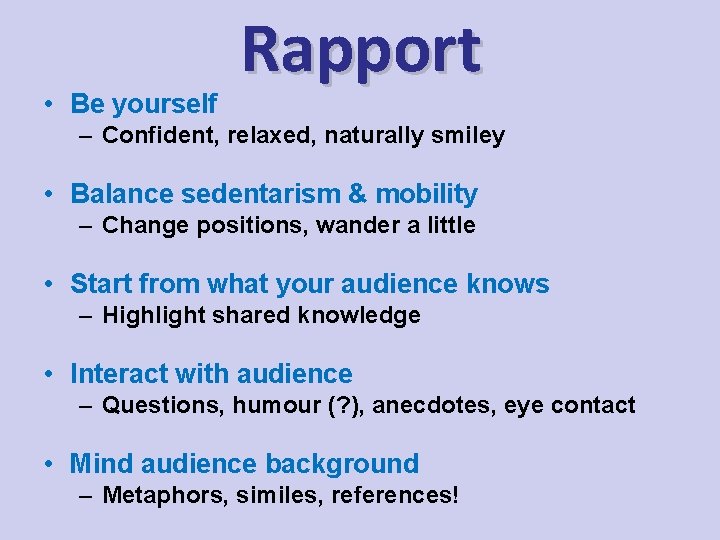 Rapport

• Be yourself
– Confident, relaxed, naturally smiley

• Balance sedentarism & mobility
– Change positions, wander a little

• Start from what your audience knows
– Highlight shared knowledge

• Interact with audience
– Questions, humour (?), anecdotes, eye contact

• Mind audience background
– Metaphors, similes, references!